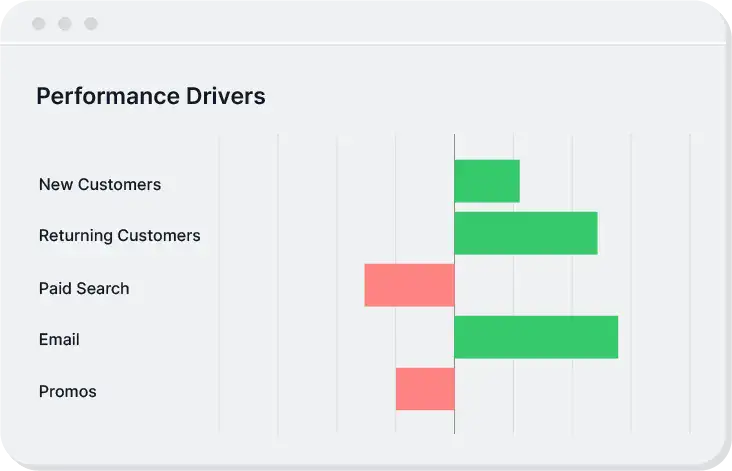 Performance Drivers

New Customers
Returning Customers
Paid Search
Email
Promos